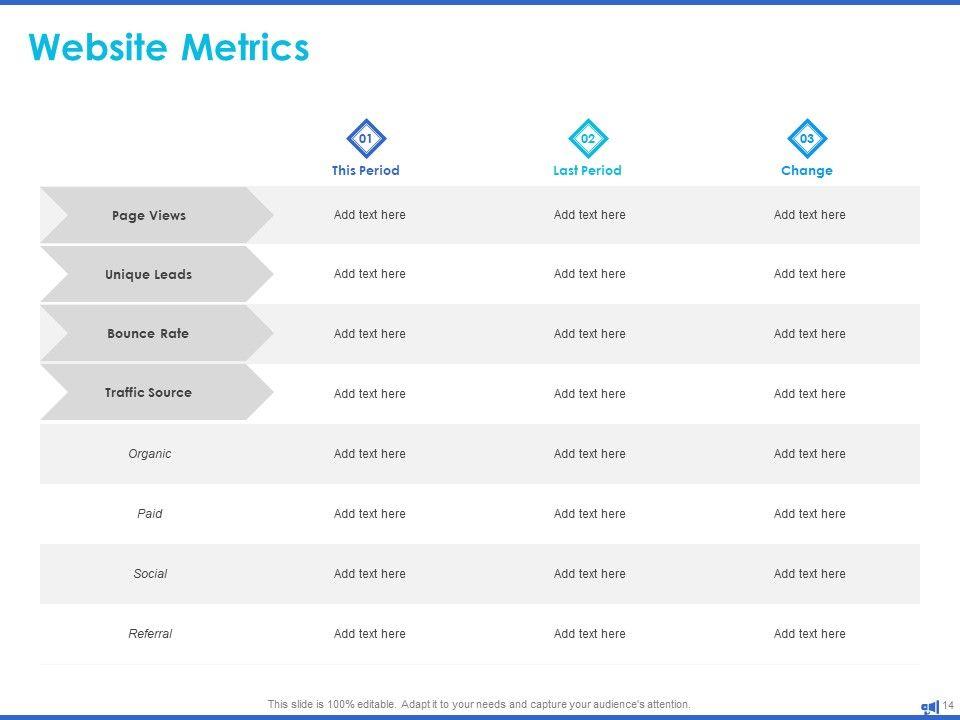 Website Metrics

| | 01 This Period | 02 Last Period | 03 Change |
|---|---|---|---|
| Page Views | Add text here | Add text here | Add text here |
| Unique Leads | Add text here | Add text here | Add text here |
| Bounce Rate | Add text here | Add text here | Add text here |
| Traffic Source | Add text here | Add text here | Add text here |
| Organic | Add text here | Add text here | Add text here |
| Paid | Add text here | Add text here | Add text here |
| Social | Add text here | Add text here | Add text here |
| Referral | Add text here | Add text here | Add text here |

This slide is 100% editable. Adapt it to your needs and capture your audience's attention.

14